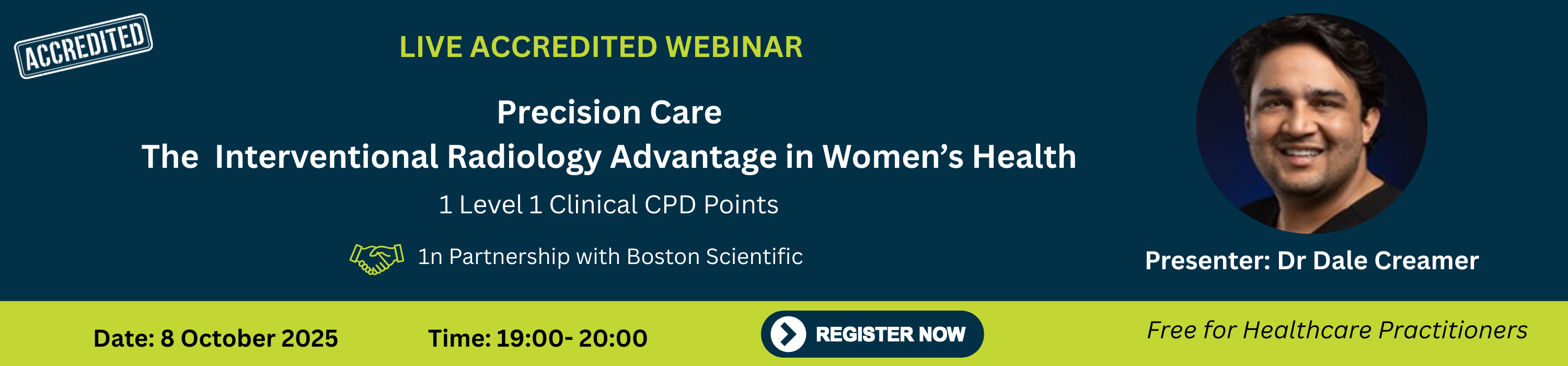 ACCREDITED

LIVE ACCREDITED WEBINAR

Precision Care
The Interventional Radiology Advantage in Women's Health

1 Level 1 Clinical CPD Points

1n Partnership with Boston Scientific

Presenter: Dr Dale Creamer

Date: 8 October 2025

Time: 19:00- 20:00

REGISTER NOW

Free for Healthcare Practitioners